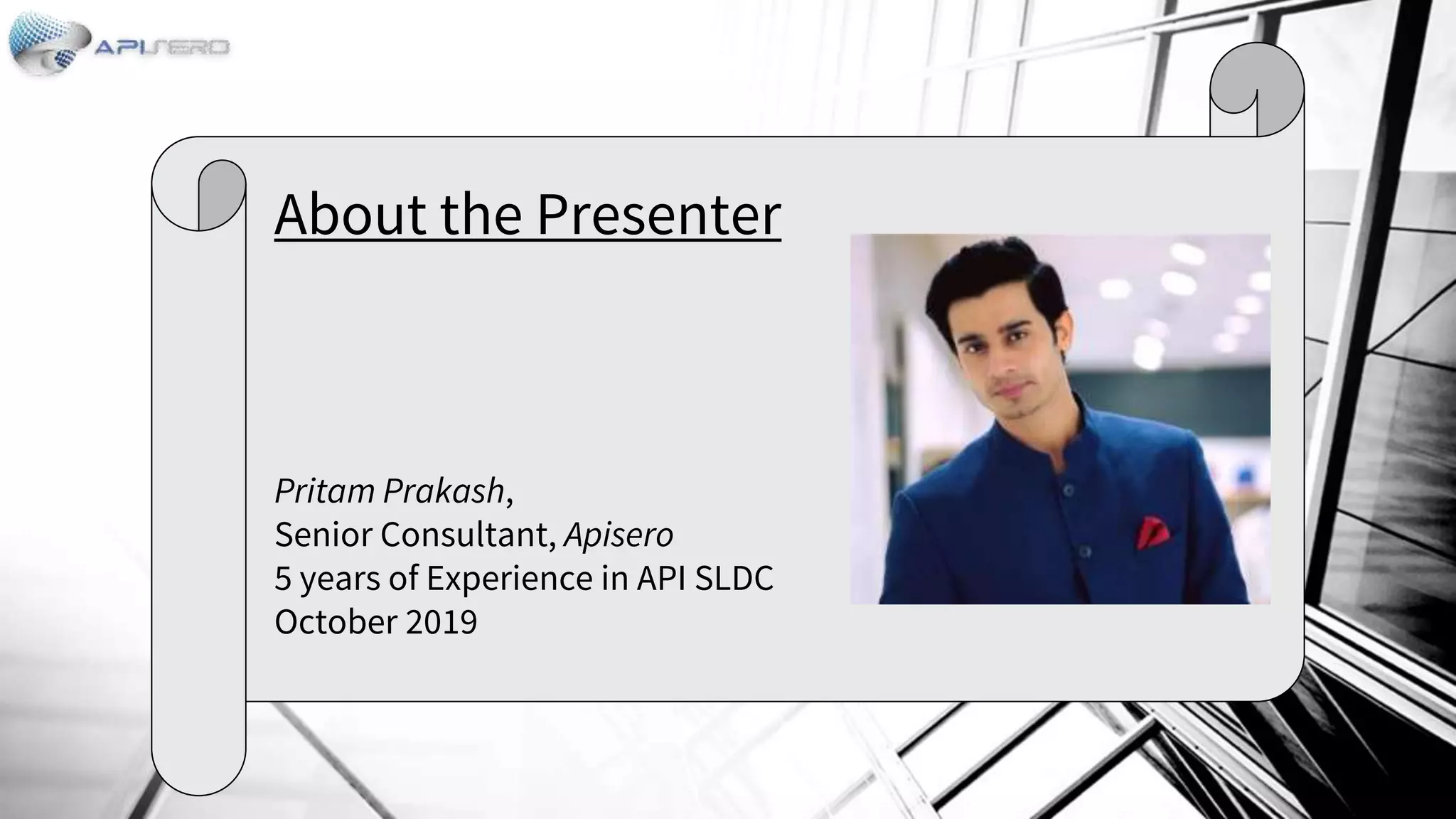 APISERO

About the Presenter

Pritam Prakash,
Senior Consultant, Apisero
5 years of Experience in API SLDC
October 2019